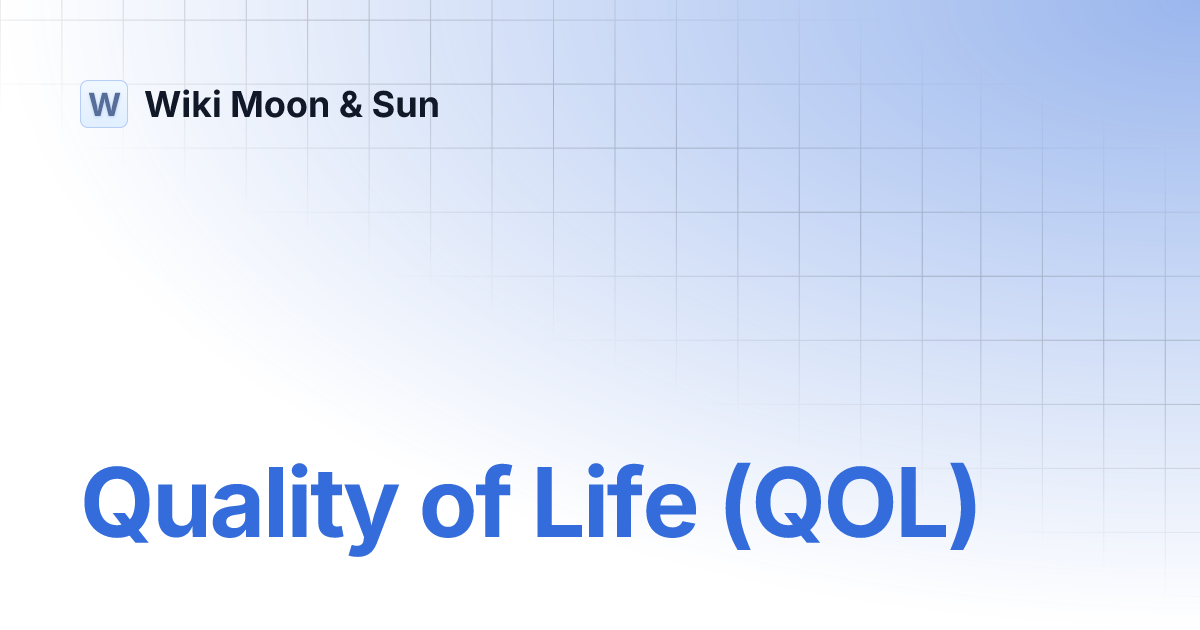 W Wiki Moon & Sun

Quality of Life (QOL)